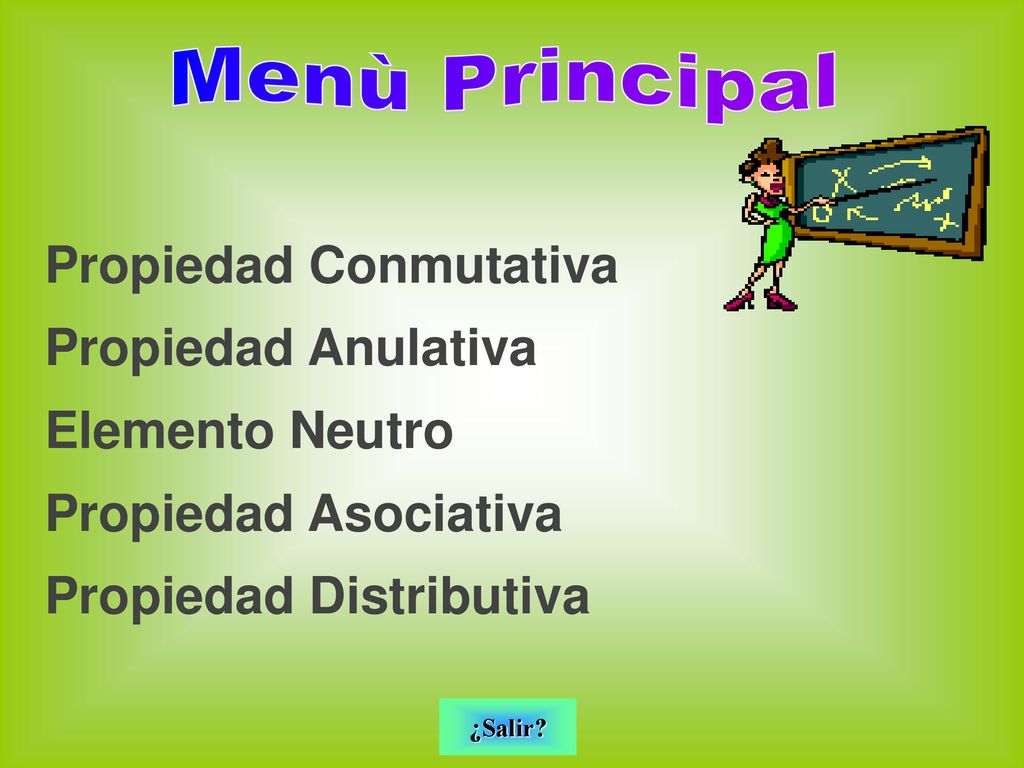 Menù Principal

Propiedad Conmutativa

Propiedad Anulativa

Elemento Neutro

Propiedad Asociativa

Propiedad Distributiva

¿Salir?